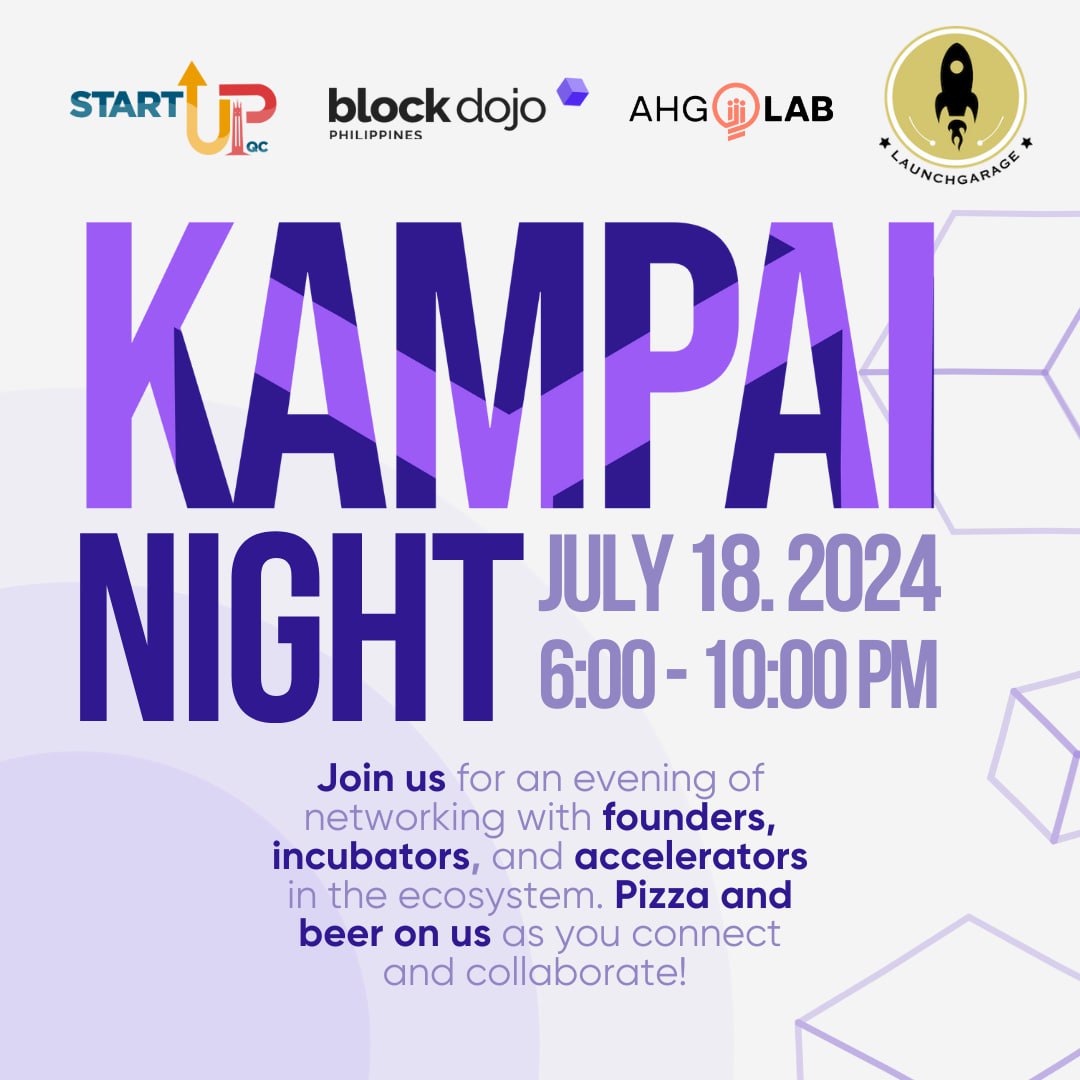 START UP QC

block dojo PHILIPPINES

AHG LAB

LAUNCHGARAGE

KAMPAI NIGHT

JULY 18. 2024
6:00 - 10:00 PM

Join us for an evening of networking with founders, incubators, and accelerators in the ecosystem. Pizza and beer on us as you connect and collaborate!